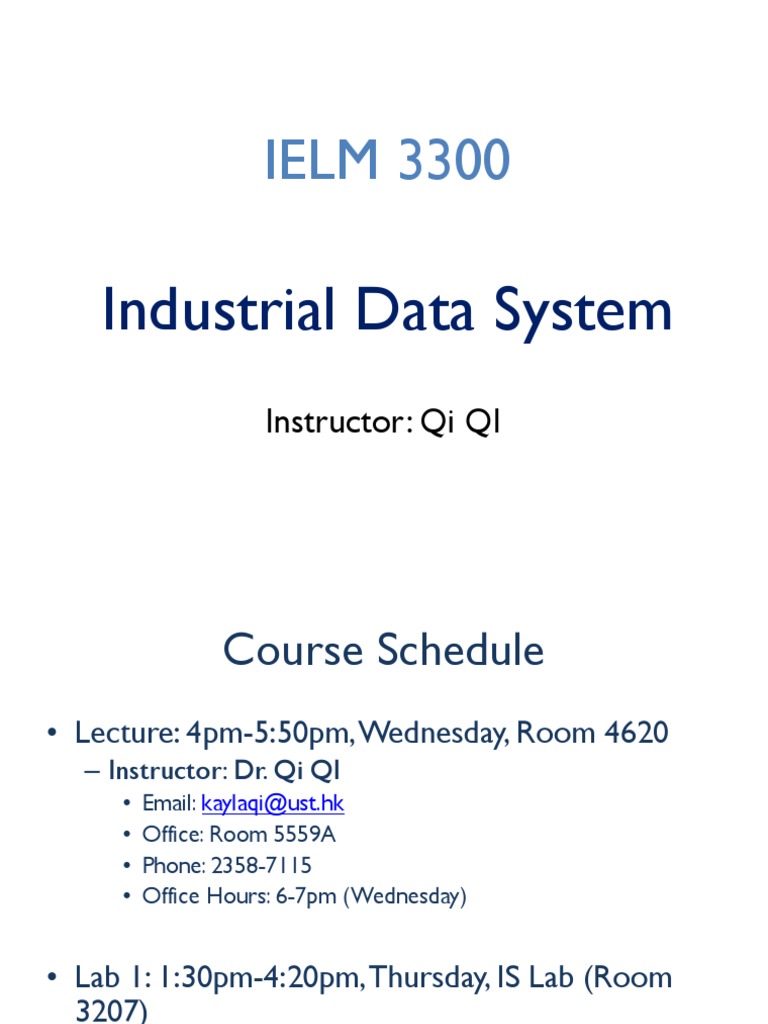 IELM 3300

Industrial Data System

Instructor: Qi QI

Course Schedule

• Lecture: 4pm-5:50pm, Wednesday, Room 4620
– Instructor: Dr. Qi QI
• Email: kaylaqi@ust.hk
• Office: Room 5559A
• Phone: 2358-7115
• Office Hours: 6-7pm (Wednesday)

• Lab 1: 1:30pm-4:20pm, Thursday, IS Lab (Room 3207)